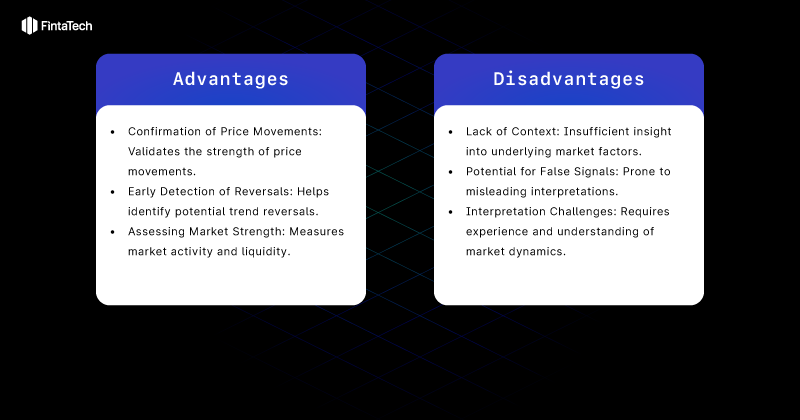 FintaTech

Advantages

- Confirmation of Price Movements: Validates the strength of price movements.
- Early Detection of Reversals: Helps identify potential trend reversals.
- Assessing Market Strength: Measures market activity and liquidity.

Disadvantages

- Lack of Context: Insufficient insight into underlying market factors.
- Potential for False Signals: Prone to misleading interpretations.
- Interpretation Challenges: Requires experience and understanding of market dynamics.